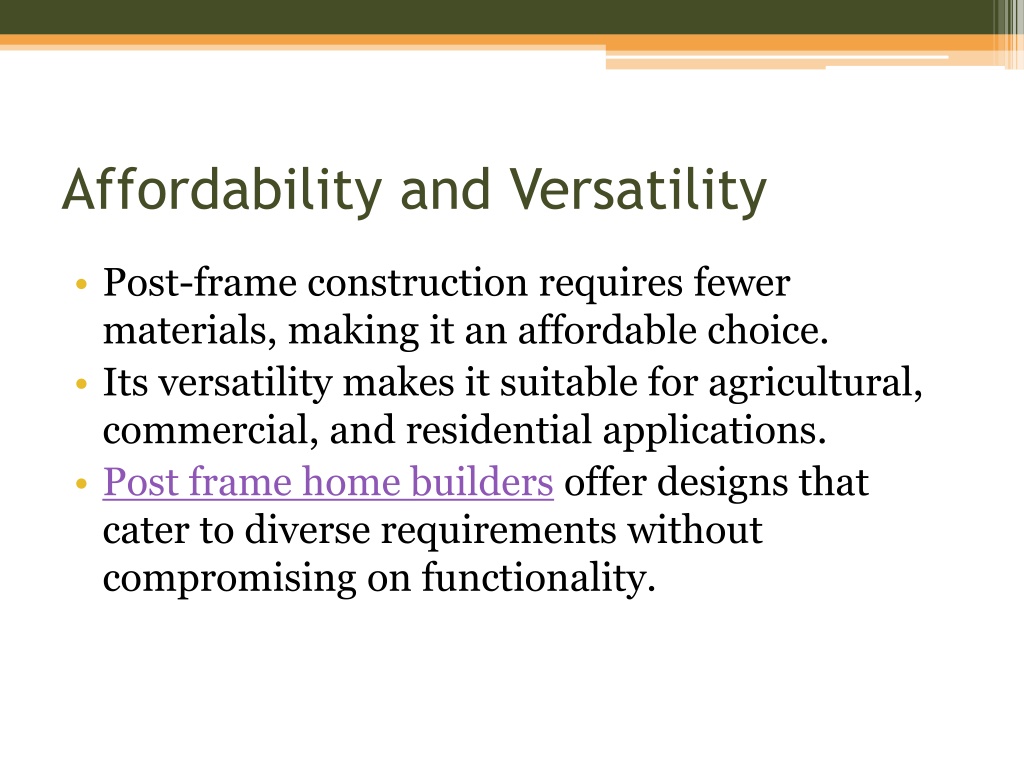 Affordability and Versatility

• Post-frame construction requires fewer materials, making it an affordable choice.
• Its versatility makes it suitable for agricultural, commercial, and residential applications.
• Post frame home builders offer designs that cater to diverse requirements without compromising on functionality.